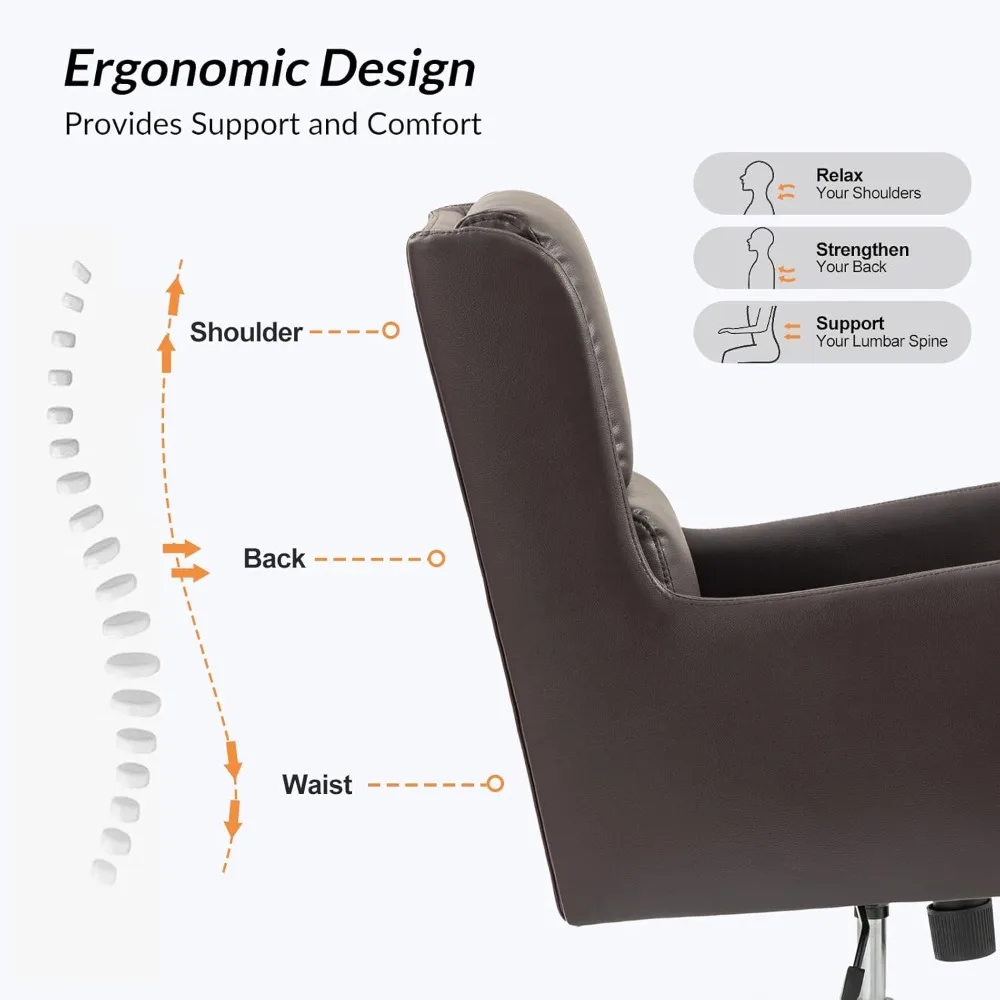 Ergonomic Design
Provides Support and Comfort

Relax
Your Shoulders

Strengthen
Your Back

Support
Your Lumbar Spine

Shoulder

Back

Waist